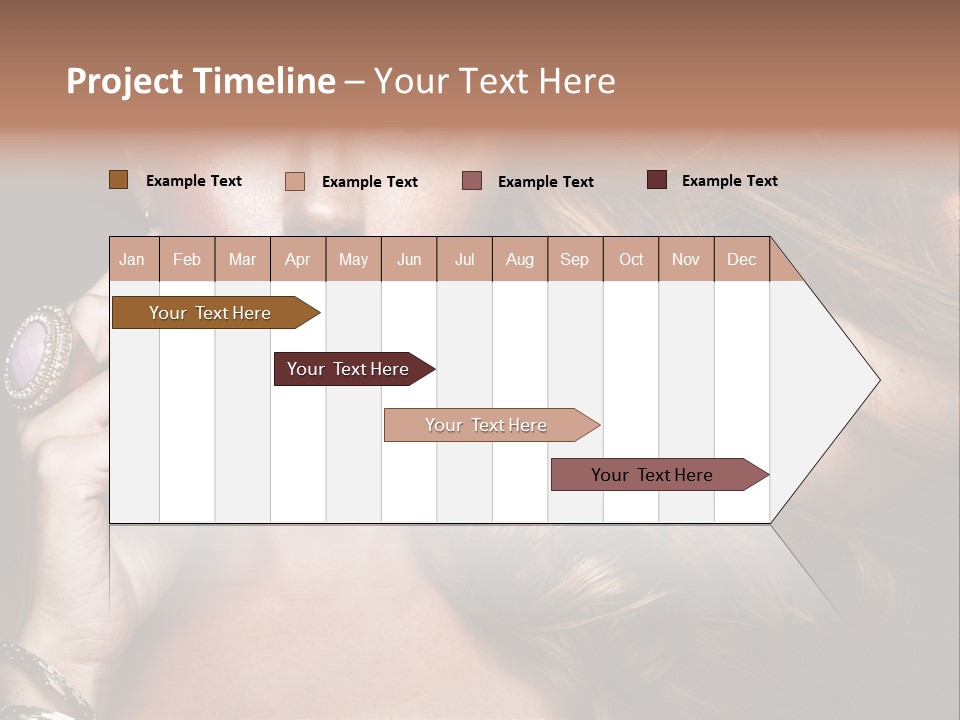 Project Timeline – Your Text Here

Example Text Example Text Example Text Example Text

| Jan | Feb | Mar | Apr | May | Jun | Jul | Aug | Sep | Oct | Nov | Dec |
|---|---|---|---|---|---|---|---|---|---|---|---|

Your Text Here

Your Text Here

Your Text Here

Your Text Here